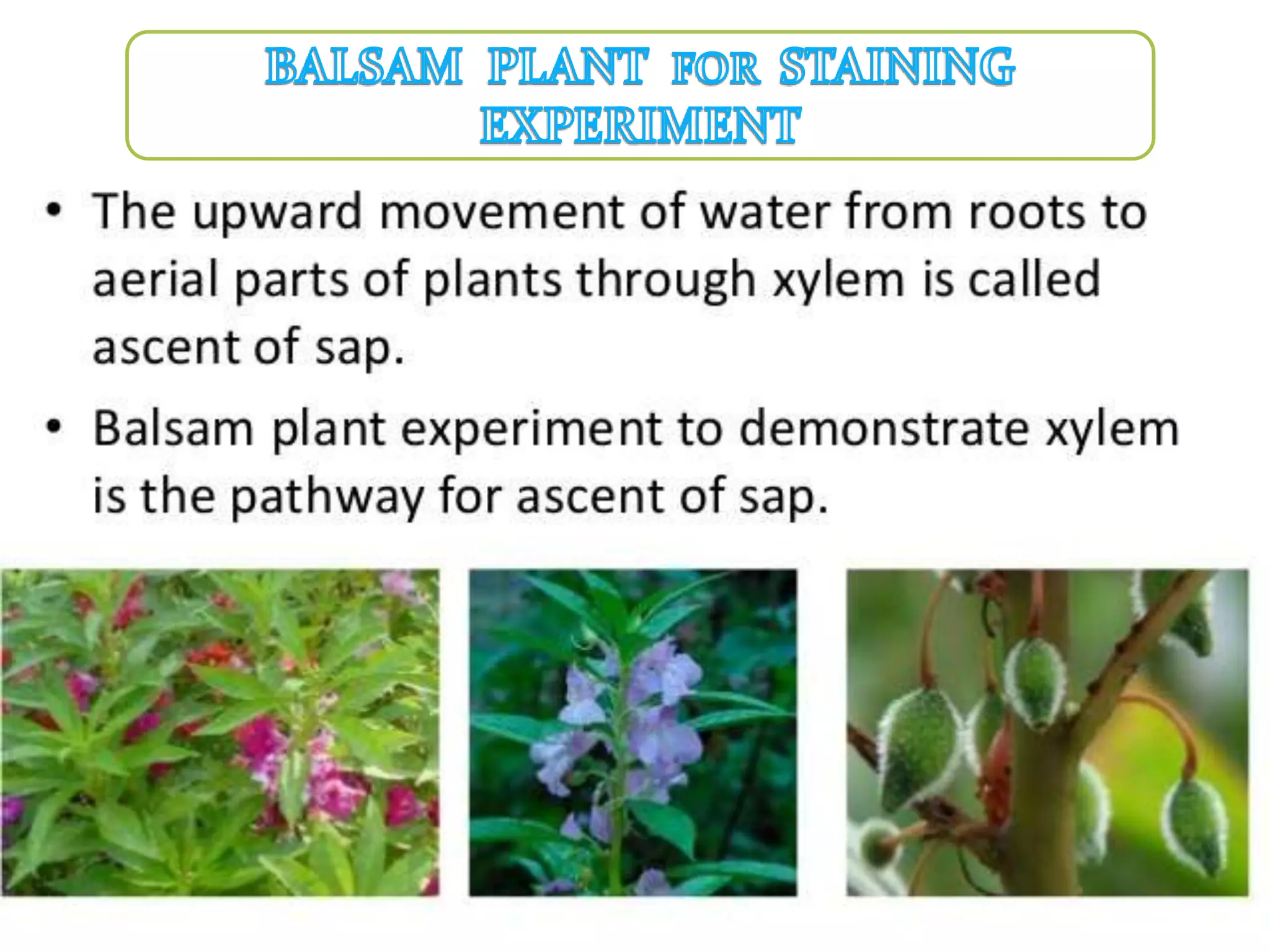 BALSAM PLANT FOR STAINING EXPERIMENT

• The upward movement of water from roots to aerial parts of plants through xylem is called ascent of sap.

• Balsam plant experiment to demonstrate xylem is the pathway for ascent of sap.